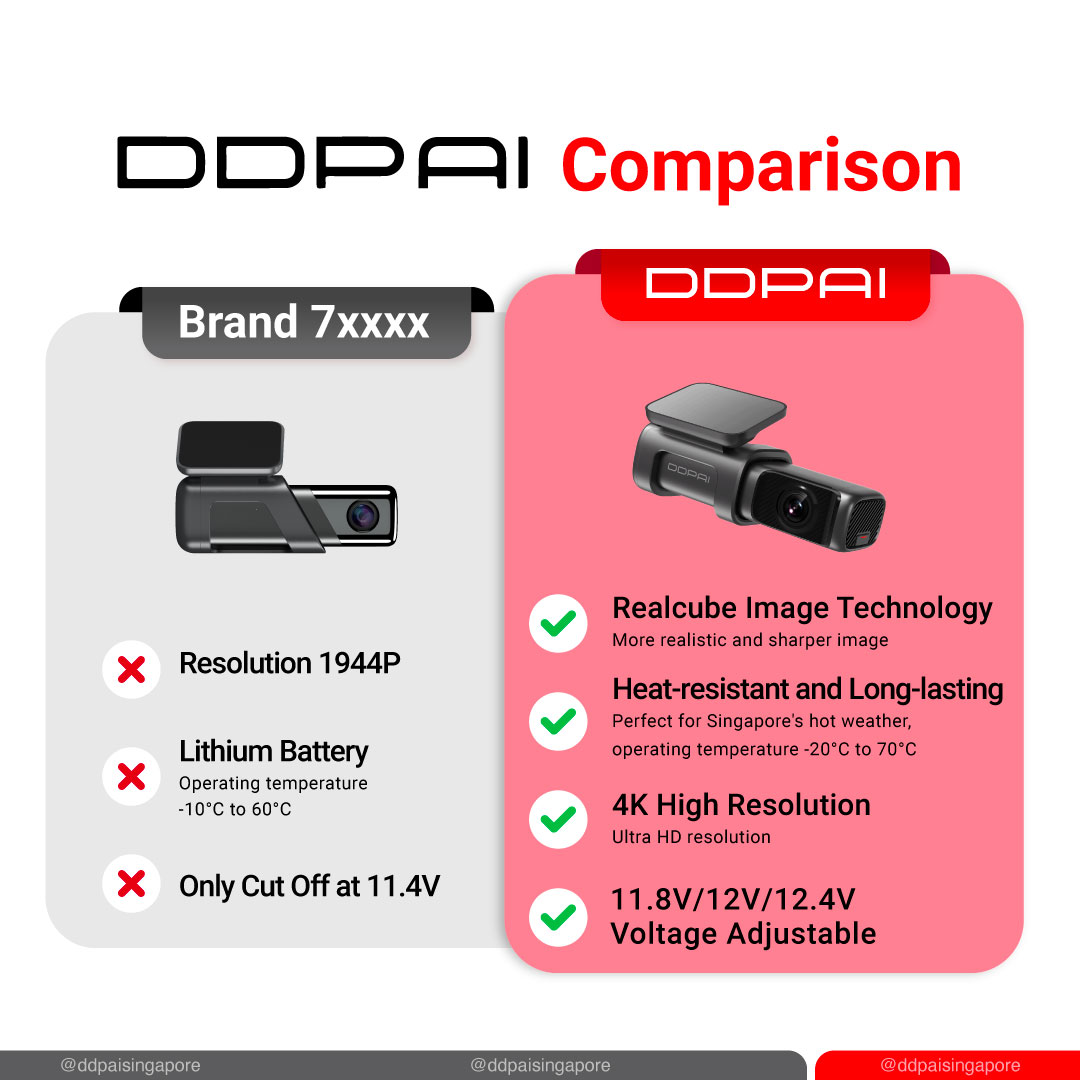 DDPAI Comparison

Brand 7xxxx

Resolution 1944P

Lithium Battery
Operating temperature -10°C to 60°C

Only Cut Off at 11.4V

DDPAI

DDPAI

Realcube Image Technology
More realistic and sharper image

Heat-resistant and Long-lasting
Perfect for Singapore's hot weather, operating temperature -20°C to 70°C

4K High Resolution
Ultra HD resolution

11.8V/12V/12.4V Voltage Adjustable

@ddpaisingapore @ddpaisingapore @ddpaisingapore